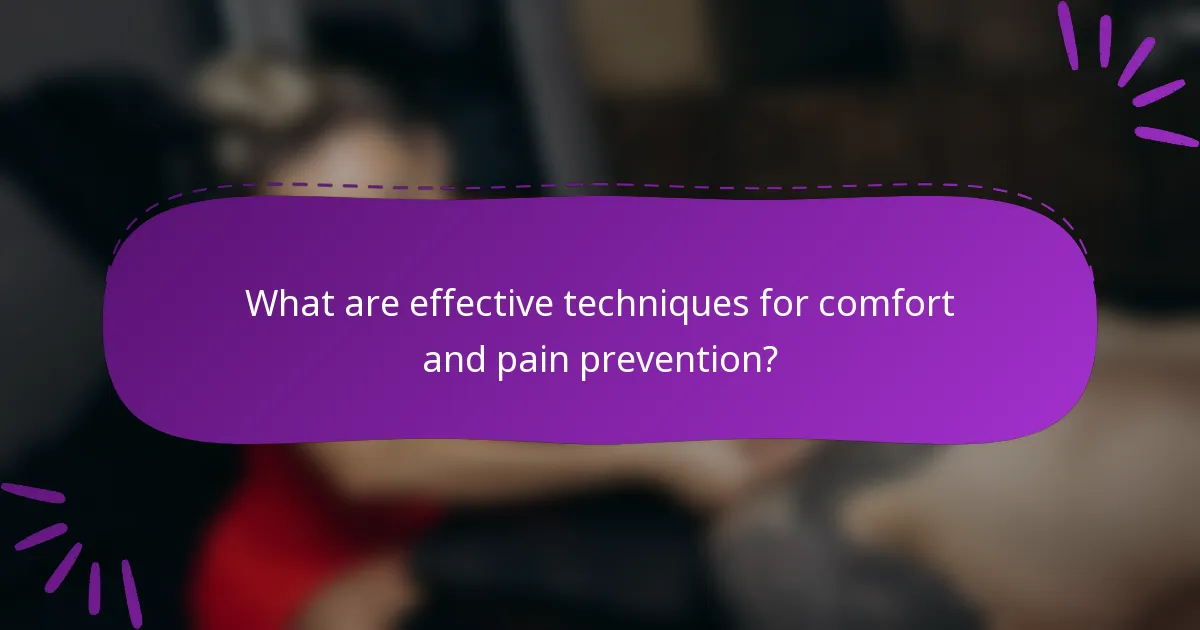 What are effective techniques for comfort and pain prevention?